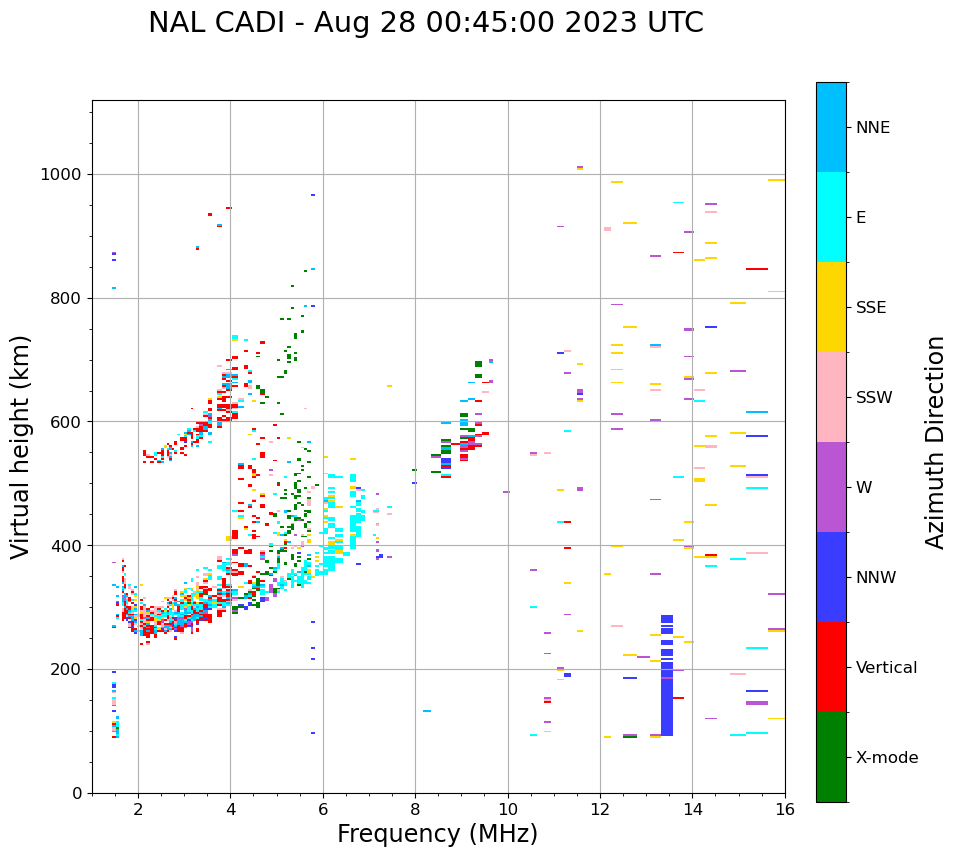 NAL CADI - Aug 28 00:45:00 2023 UTC

Virtual height (km)

1000
800
600
400
200
0

2
4
6
8
10
12
14
16

Frequency (MHz)

NNE
E
SSE
SSW
W
NNW
Vertical
X-mode

Azimuth Direction